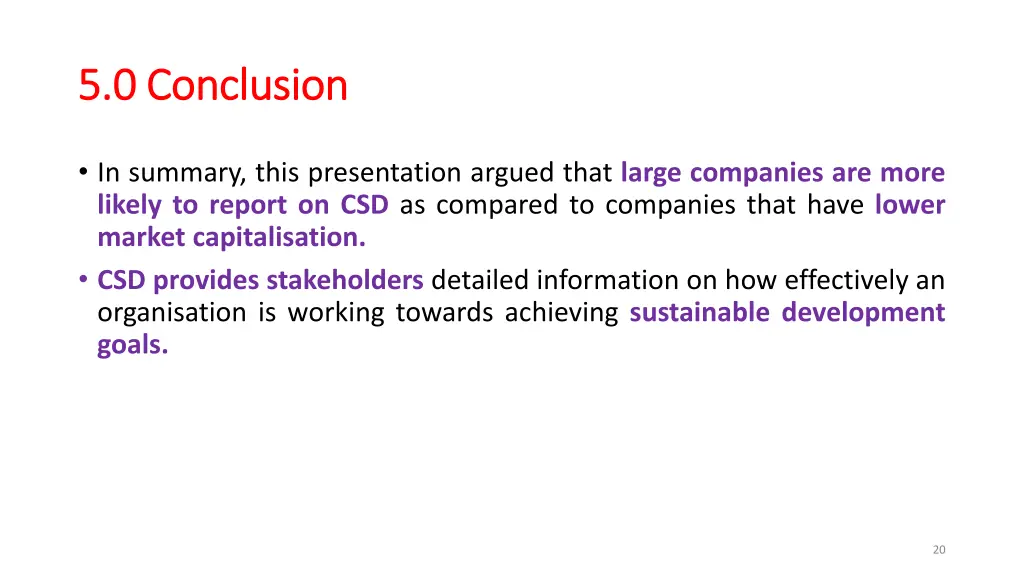 5.0 Conclusion

• In summary, this presentation argued that large companies are more likely to report on CSD as compared to companies that have lower market capitalisation.

• CSD provides stakeholders detailed information on how effectively an organisation is working towards achieving sustainable development goals.

20